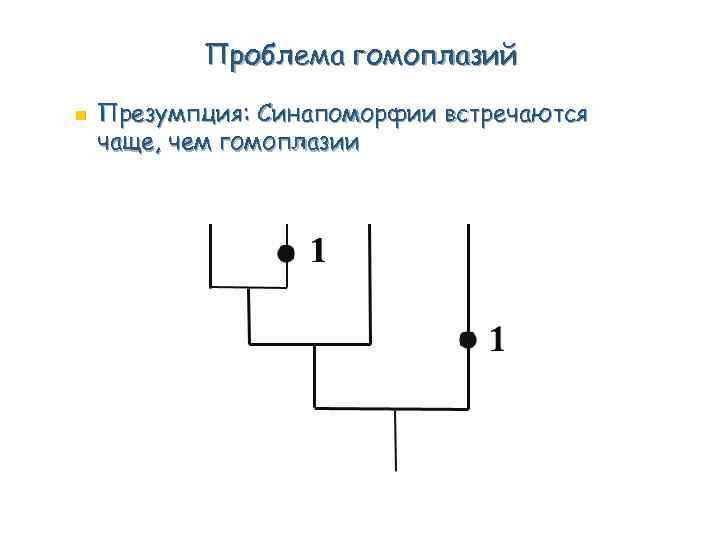 Проблема гомоплазий

Презумпция: Синапоморфии встречаются чаще, чем гомоплазии

1

1